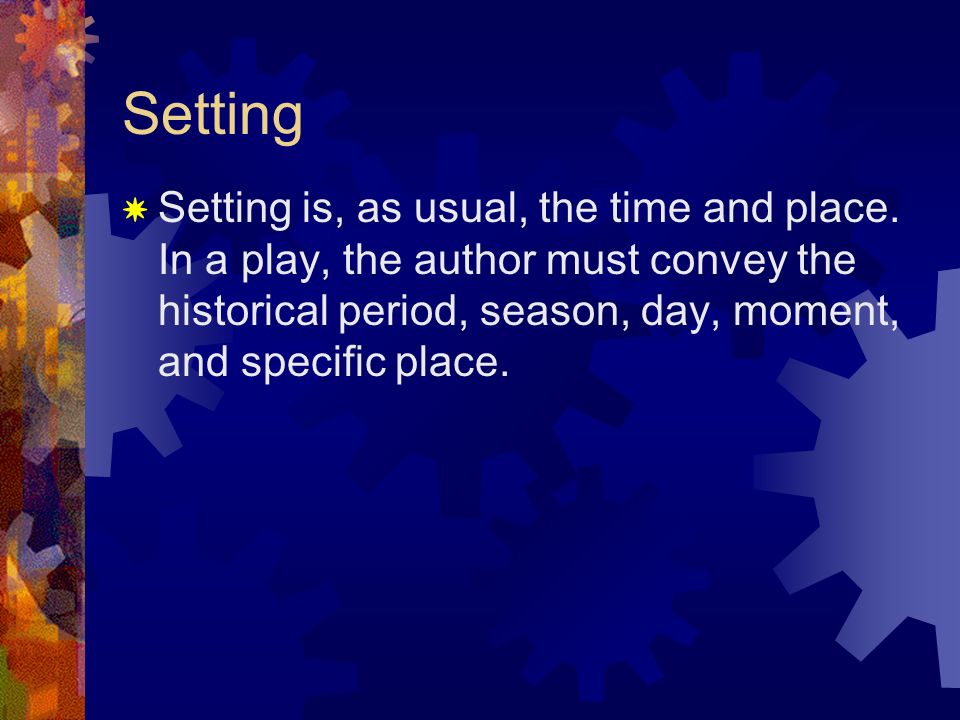 Setting

Setting is, as usual, the time and place. In a play, the author must convey the historical period, season, day, moment, and specific place.